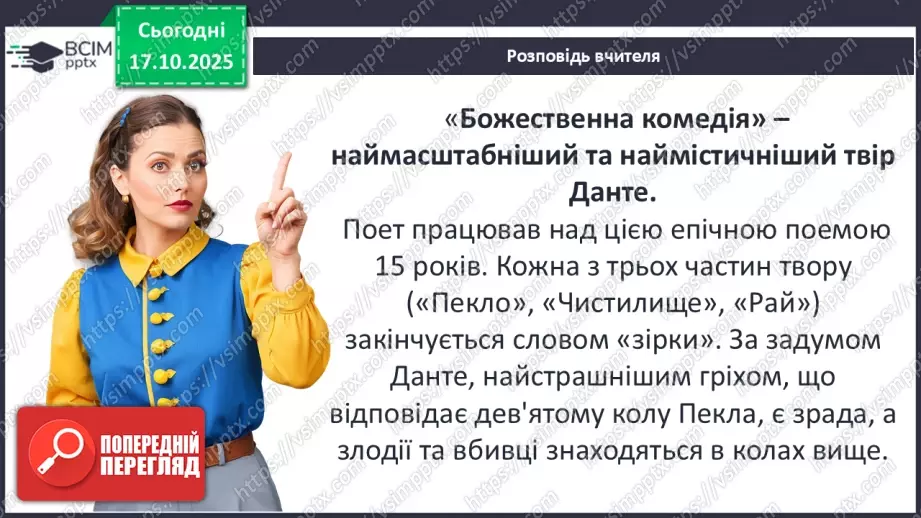 ВСІМ pptx

Сьогодні 17.10.2025

Розповідь вчителя

«Божественна комедія» – наймасштабніший та наймістичніший твір Данте.

Поет працював над цією епічною поемою 15 років. Кожна з трьох частин твору («Пекло», «Чистилище», «Рай») закінчується словом «зірки». За задумом Данте, найстрашнішим гріхом, що відповідає дев'ятому колу Пекла, є зрада, а злодії та вбивці знаходяться в колах вище.

ПОПЕРЕДНІЙ ПЕРЕГЛЯД

https://vsimpptx.com